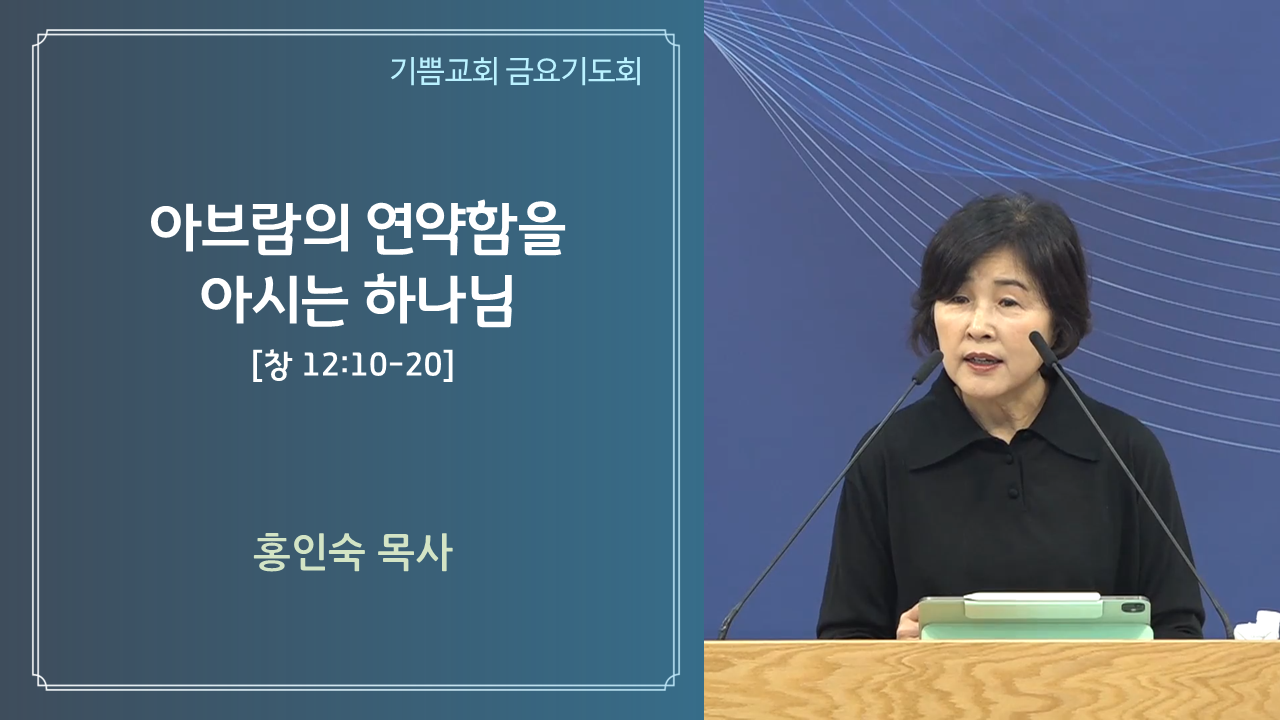 기쁨교회 금요기도회

아브람의 연약함을 아시는 하나님

[창 12:10-20]

홍인숙 목사